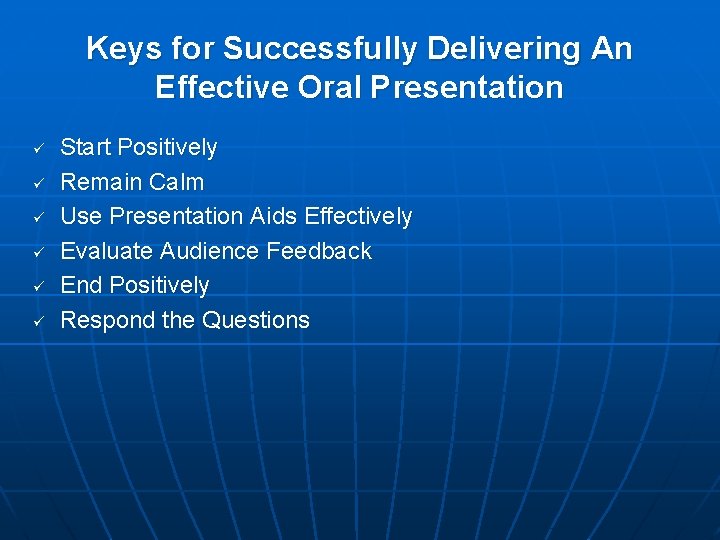 Keys for Successfully Delivering An Effective Oral Presentation

✓ Start Positively
✓ Remain Calm
✓ Use Presentation Aids Effectively
✓ Evaluate Audience Feedback
✓ End Positively
✓ Respond the Questions